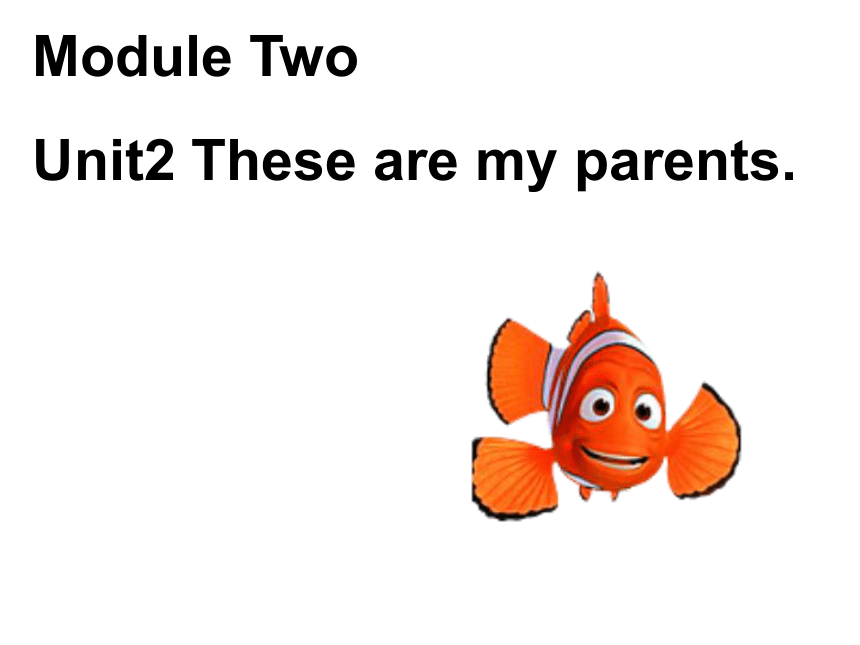 Module Two

Unit2 These are my parents.